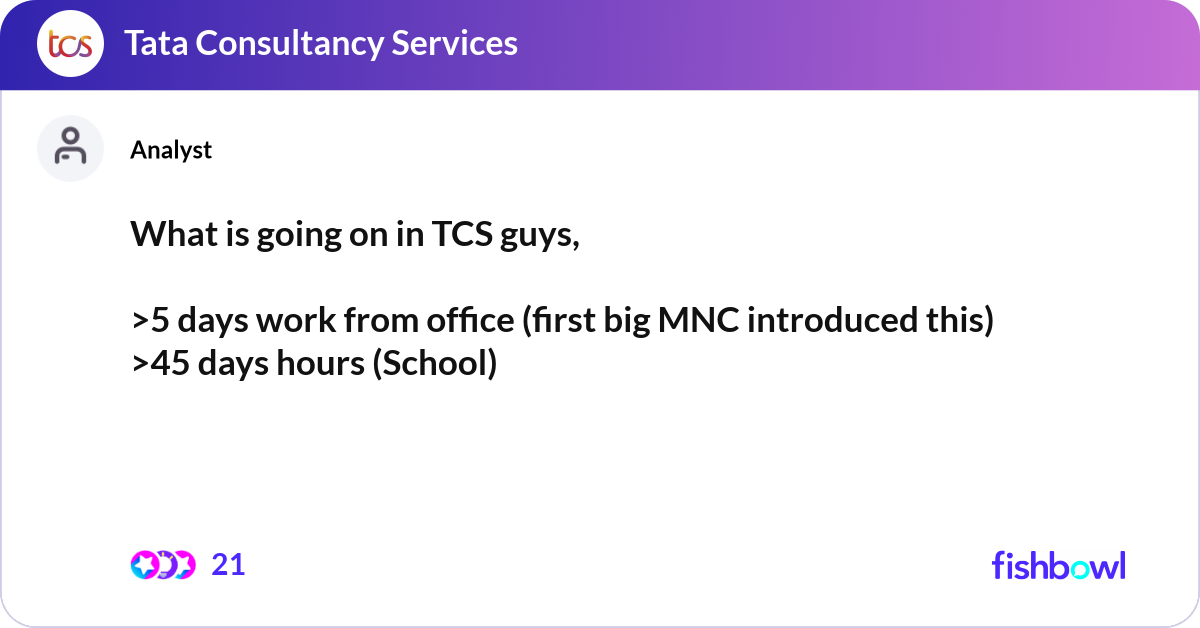 tcs Tata Consultancy Services

Analyst

What is going on in TCS guys,

>5 days work from office (first big MNC introduced this)
>45 days hours (School)

21

fishbowl